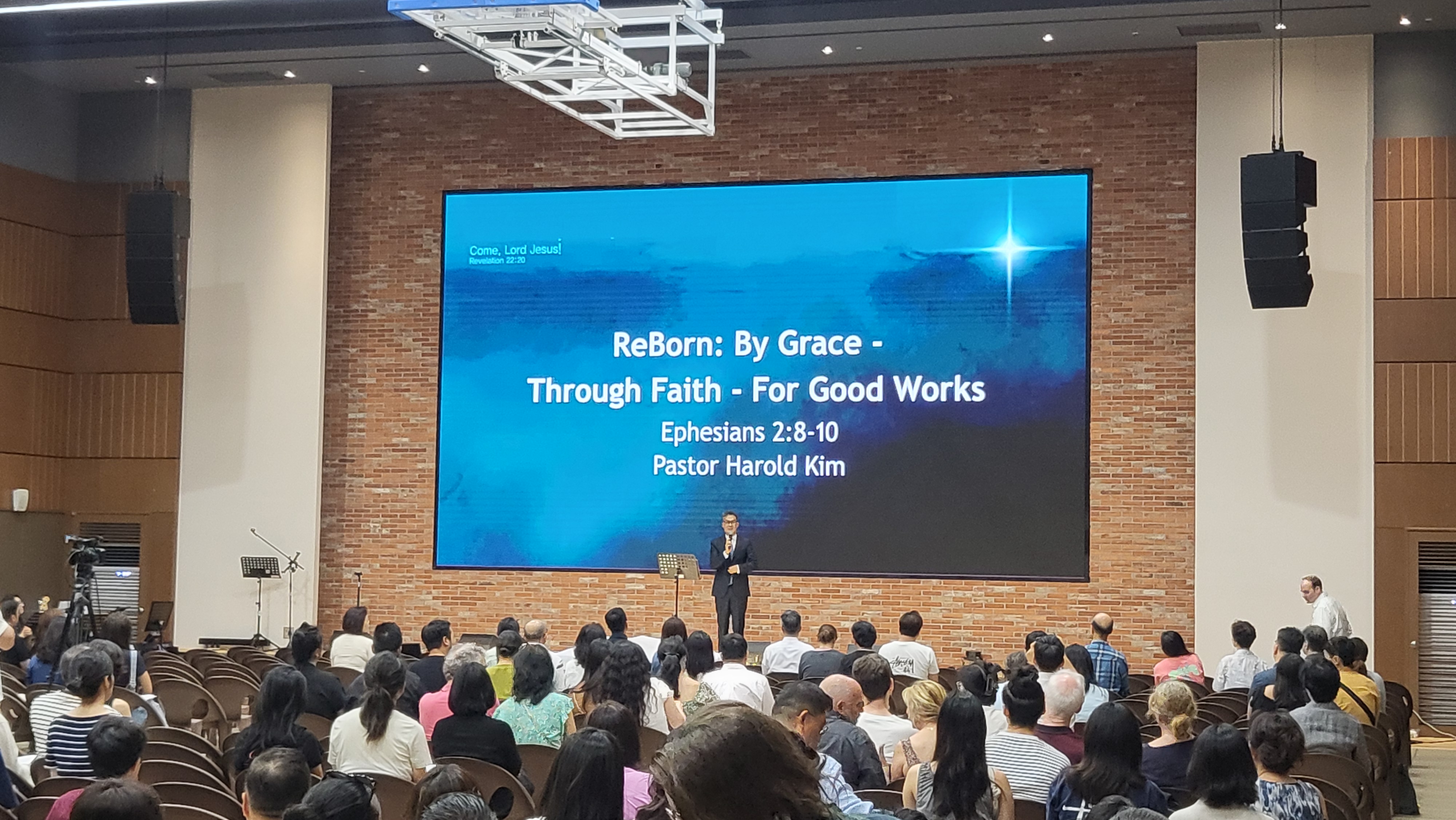 Come, Lord Jesus!
Revelation 22:20

ReBorn: By Grace -
Through Faith - For Good Works

Ephesians 2:8-10
Pastor Harold Kim